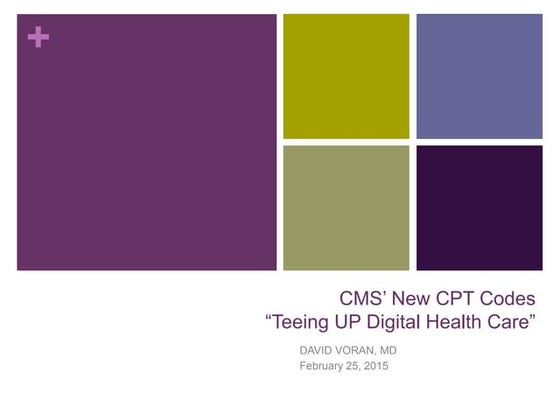 +

CMS' New CPT Codes
"Teeing UP Digital Health Care"

DAVID VORAN, MD
February 25, 2015